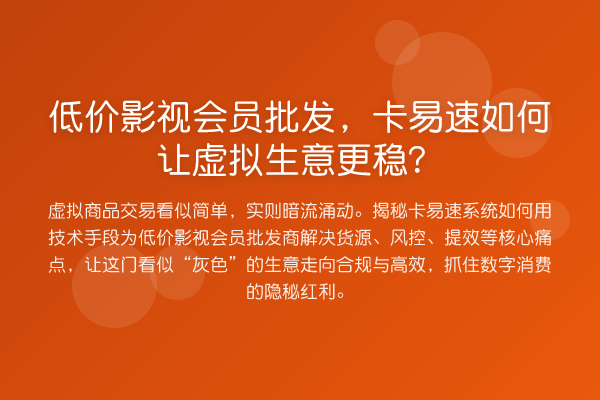 低价影视会员批发，卡易速如何让虚拟生意更稳？

虚拟商品交易看似简单，实则暗流涌动。揭秘卡易速系统如何用技术手段为低价影视会员批发商解决货源、风控、提效等核心痛点，让这门看似“灰色”的生意走向合规与高效，抓住数字消费的隐秘红利。